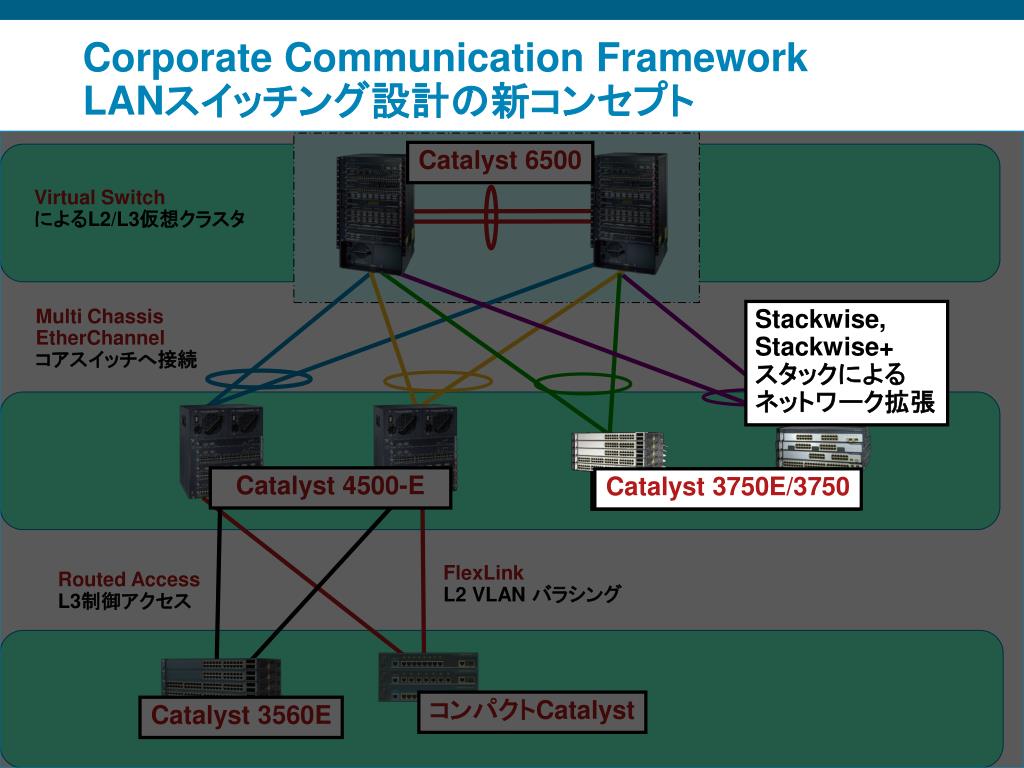 Corporate Communication Framework
LANスイッチング設計の新コンセプト

Catalyst 6500

Virtual Switch
によるL2/L3仮想クラスタ

Multi Chassis
EtherChannel
コアスイッチへ接続

Stackwise,
Stackwise+
スタックによる
ネットワーク拡張

Catalyst 4500-E

Catalyst 3750E/3750

Routed Access
L3制御アクセス

FlexLink
L2 VLAN バラシング

Catalyst 3560E

コンパクトCatalyst